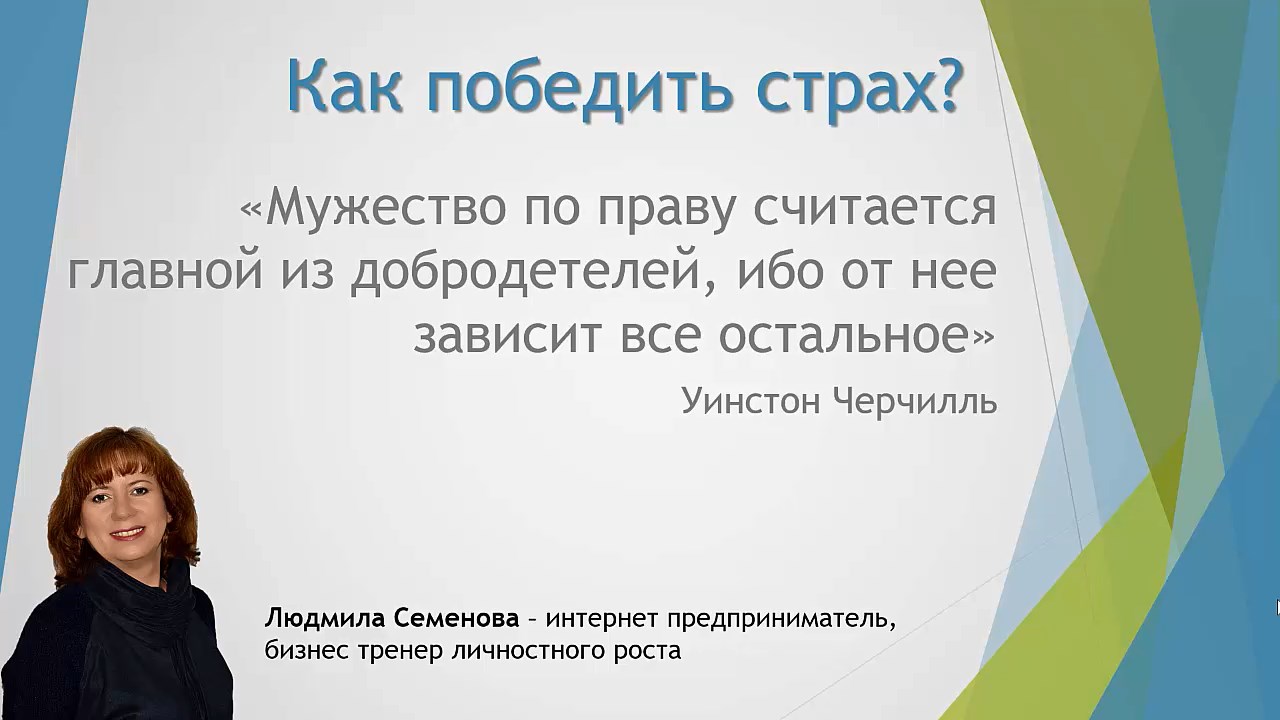 Как победить страх?

«Мужество по праву считается главной из добродетелей, ибо от нее зависит все остальное»

Уинстон Черчилль

Людмила Семенова – интернет предприниматель, бизнес тренер личностного роста